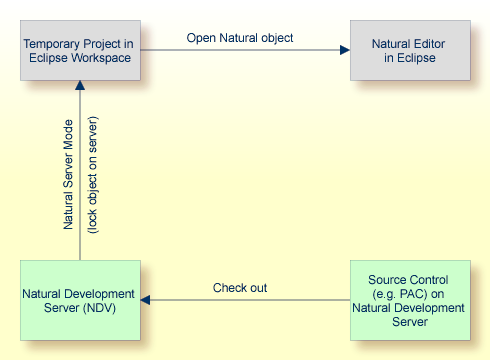 Temporary Project in Eclipse Workspace

Open Natural object

Natural Editor in Eclipse

Natural Server Mode

(lock object on server)

Natural Development Server (NDV)

Check out

Source Control (e.g. PAC) on Natural Development Server